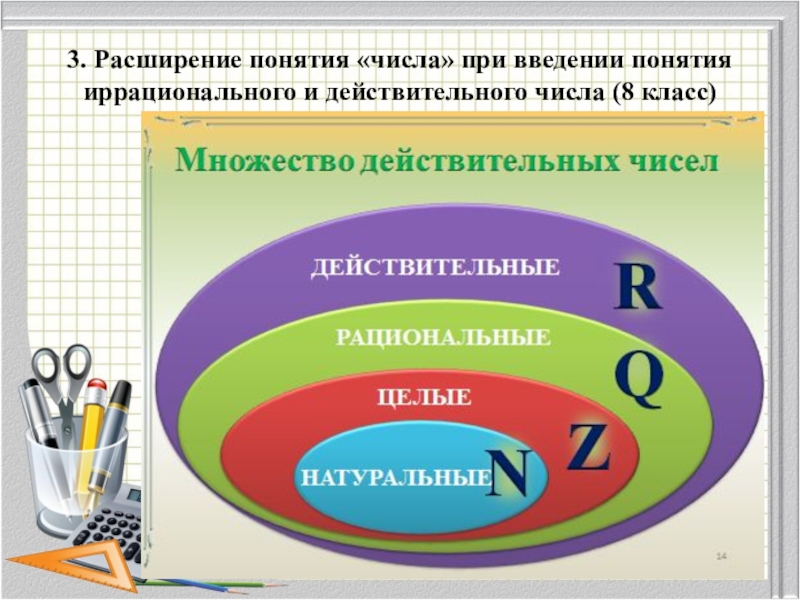 3. Расширение понятия «числа» при введении понятия иррационального и действительного числа (8 класс)

Множество действительных чисел

ДЕЙСТВИТЕЛЬНЫЕ

R

РАЦИОНАЛЬНЫЕ

Q

ЦЕЛЫЕ

Z

НАТУРАЛЬНЫЕ

N

14